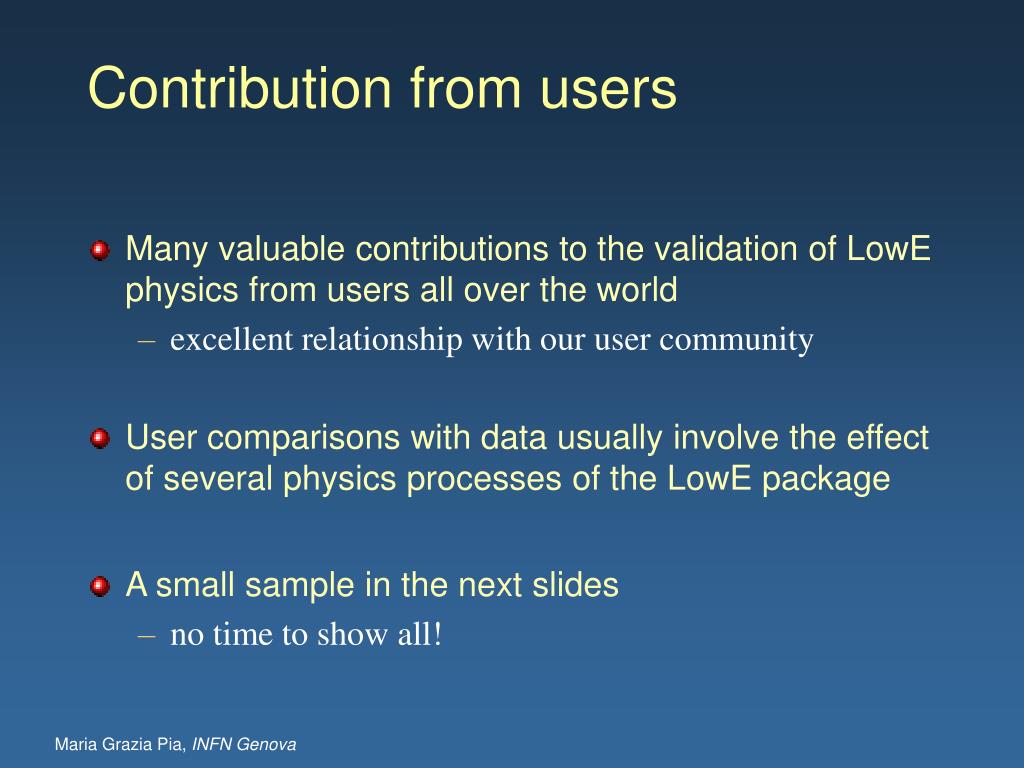 Contribution from users

Many valuable contributions to the validation of LowE physics from users all over the world

– excellent relationship with our user community

User comparisons with data usually involve the effect of several physics processes of the LowE package

A small sample in the next slides

– no time to show all!

Maria Grazia Pia, INFN Genova